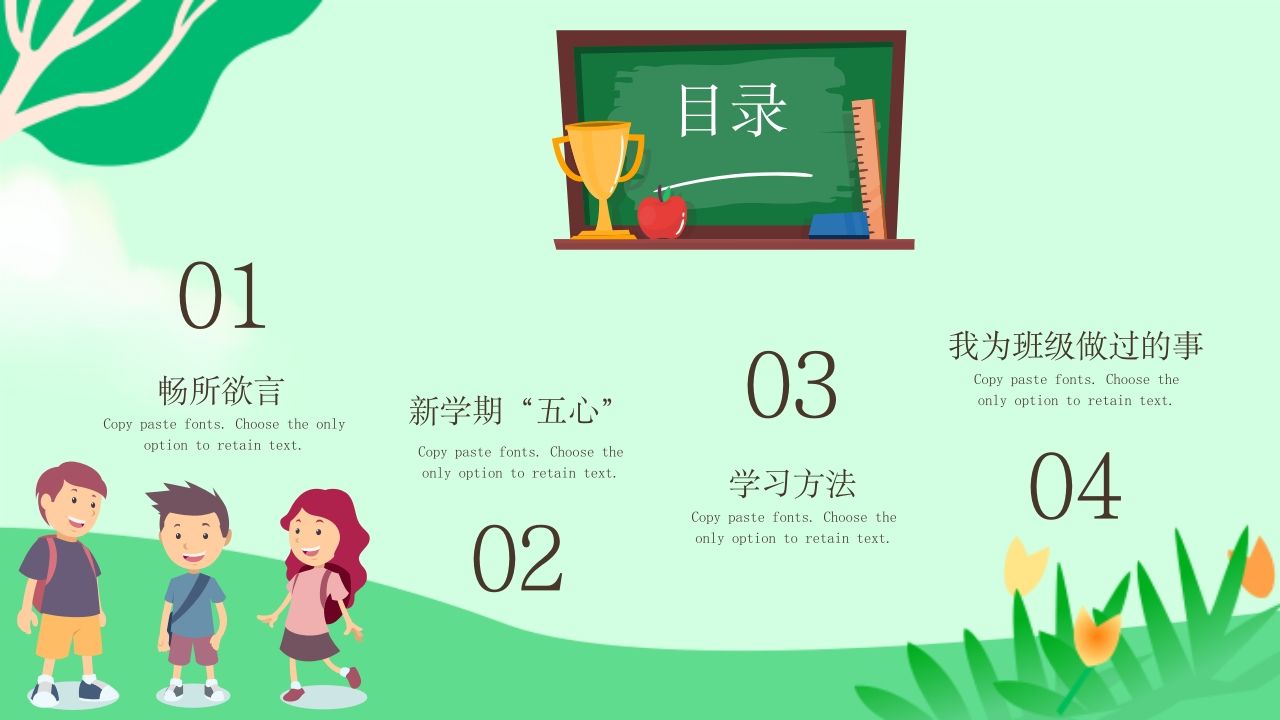 目录

01

畅所欲言

Copy paste fonts. Choose the only option to retain text.

新学期“五心”

Copy paste fonts. Choose the only option to retain text.

02

03

学习方法

Copy paste fonts. Choose the only option to retain text.

我为班级做过的事

Copy paste fonts. Choose the only option to retain text.

04